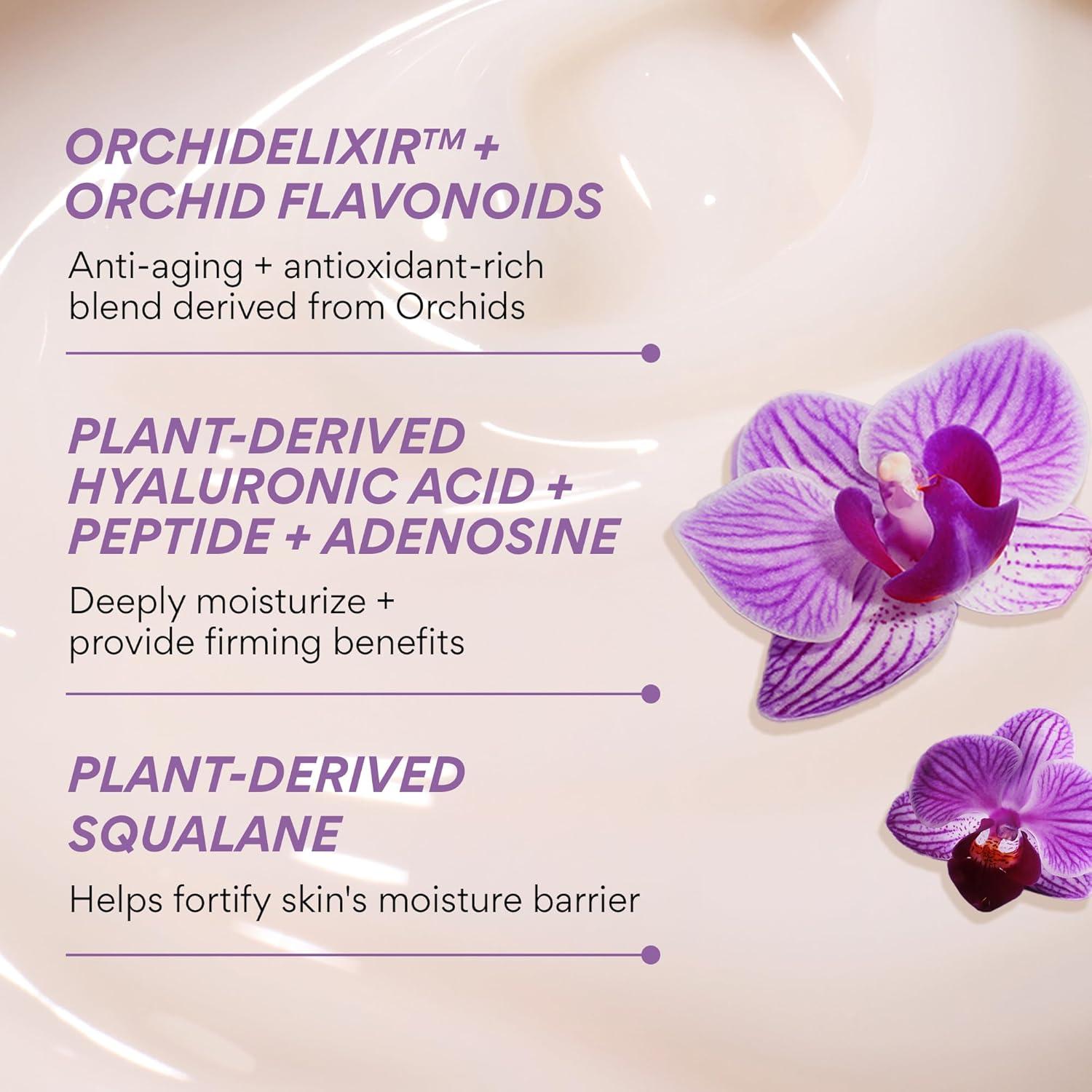 ORCHIDELIXIR™ + ORCHID FLAVONOIDS

Anti-aging + antioxidant-rich blend derived from Orchids

PLANT-DERIVED HYALURONIC ACID + PEPTIDE + ADENOSINE

Deeply moisturize + provide firming benefits

PLANT-DERIVED SQUALANE

Helps fortify skin's moisture barrier